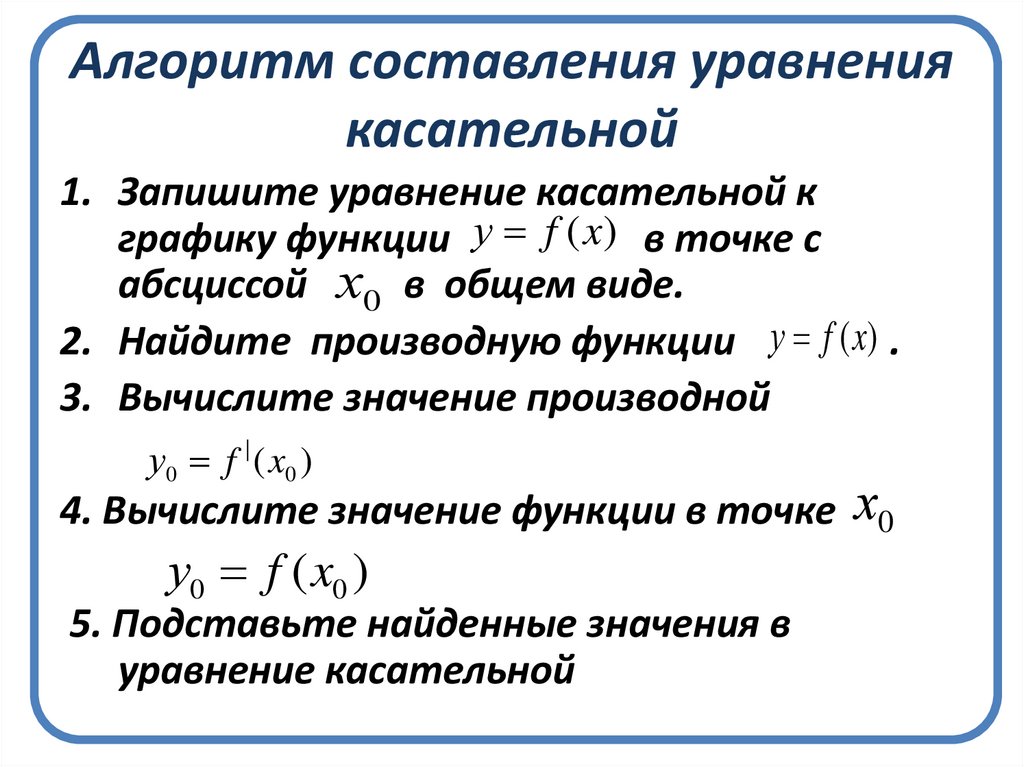 Алгоритм составления уравнения касательной

1. Запишите уравнение касательной к графику функции $y = f(x)$ в точке с абсциссой $x_0$ в общем виде.

2. Найдите производную функции $y = f(x)$ .

3. Вычислите значение производной

$y_0 = f^{|}(x_0)$

4. Вычислите значение функции в точке $x_0$

$y_0 = f(x_0)$

5. Подставьте найденные значения в уравнение касательной